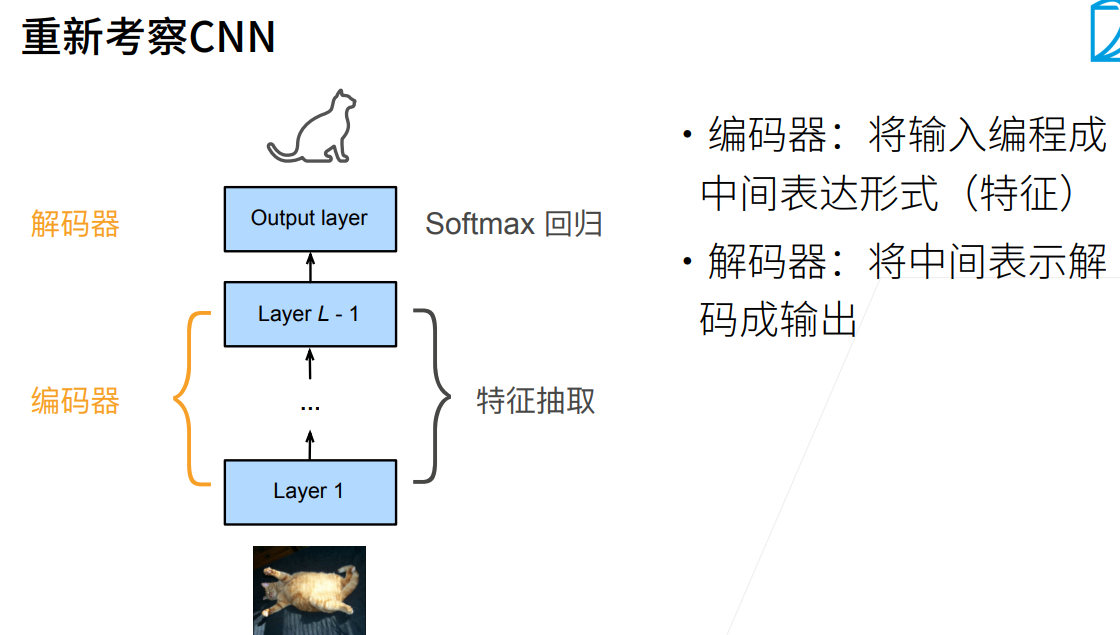 重新考察CNN

解码器

Output layer

Softmax 回归

Layer $L$ - 1

编码器

...

特征抽取

Layer 1

· 编码器：将输入编程成中间表达形式（特征）

· 解码器：将中间表示解码成输出